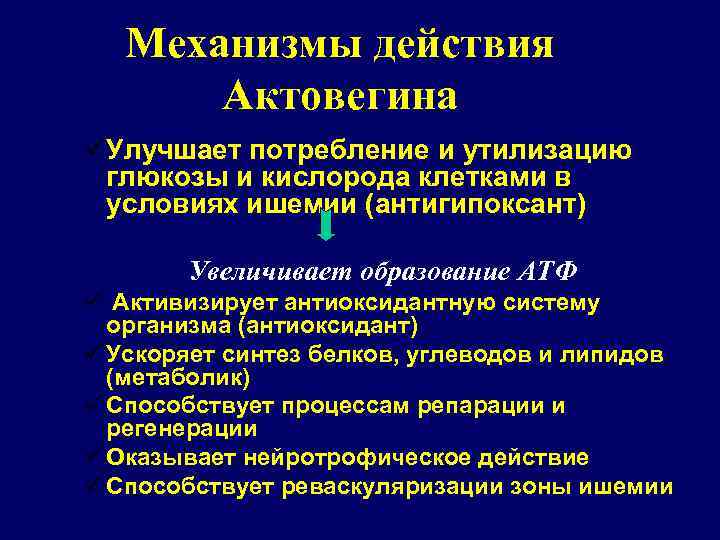 Механизмы действия Актовегина

✓ Улучшает потребление и утилизацию глюкозы и кислорода клетками в условиях ишемии (антигипоксант)

Увеличивает образование АТФ

✓ Активизирует антиоксидантную систему организма (антиоксидант)

✓ Ускоряет синтез белков, углеводов и липидов (метаболик)

✓ Способствует процессам репарации и регенерации

✓ Оказывает нейротрофическое действие

✓ Способствует реваскуляризации зоны ишемии